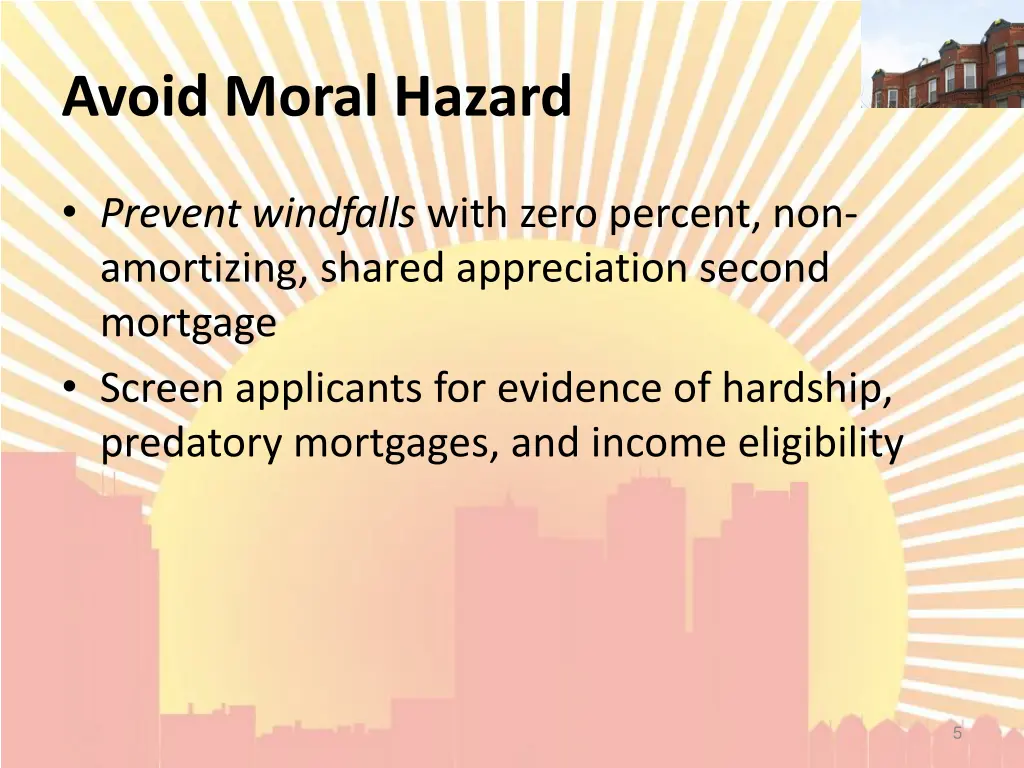 Avoid Moral Hazard

• Prevent windfalls with zero percent, non-amortizing, shared appreciation second mortgage
• Screen applicants for evidence of hardship, predatory mortgages, and income eligibility

5